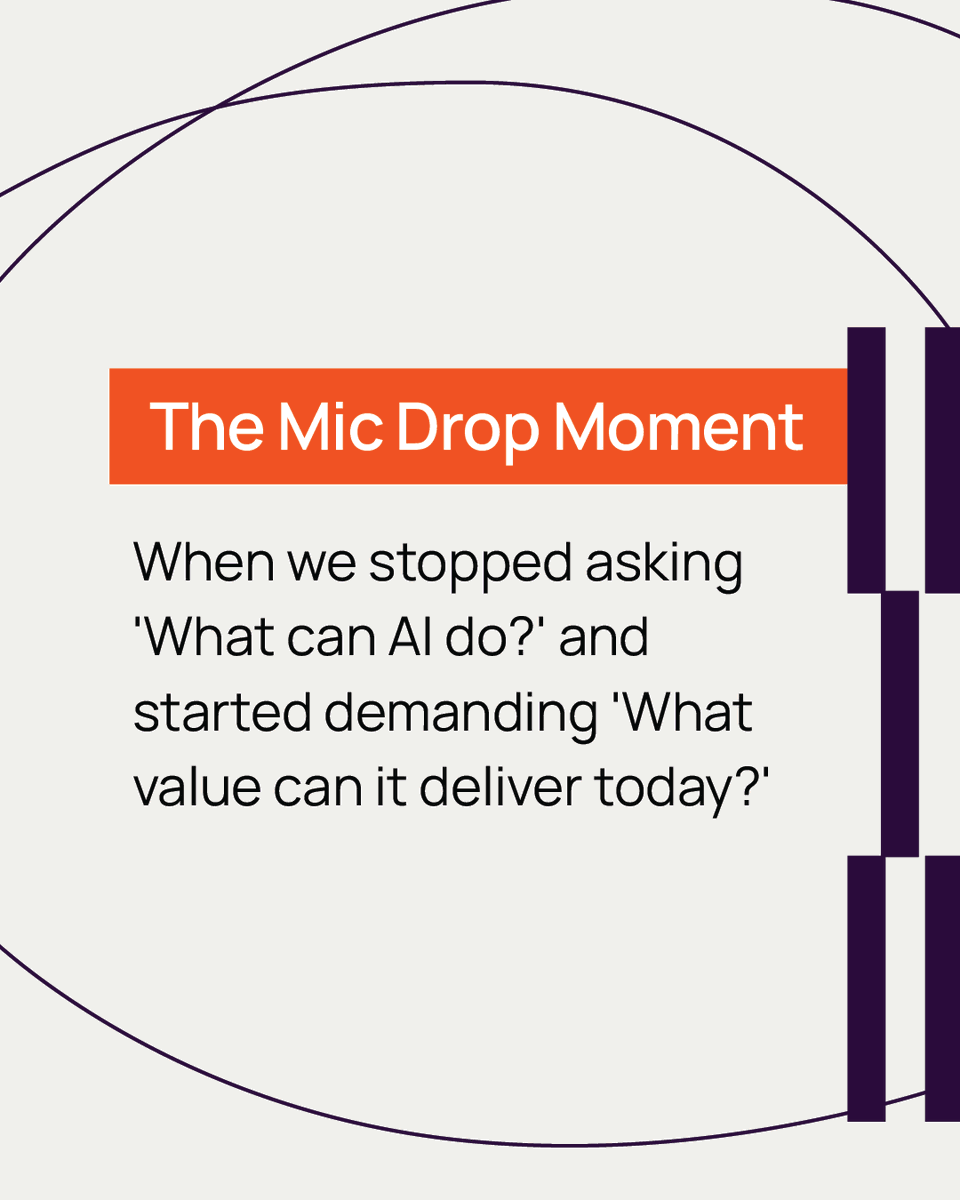 The Mic Drop Moment

When we stopped asking 'What can AI do?' and started demanding 'What value can it deliver today?'